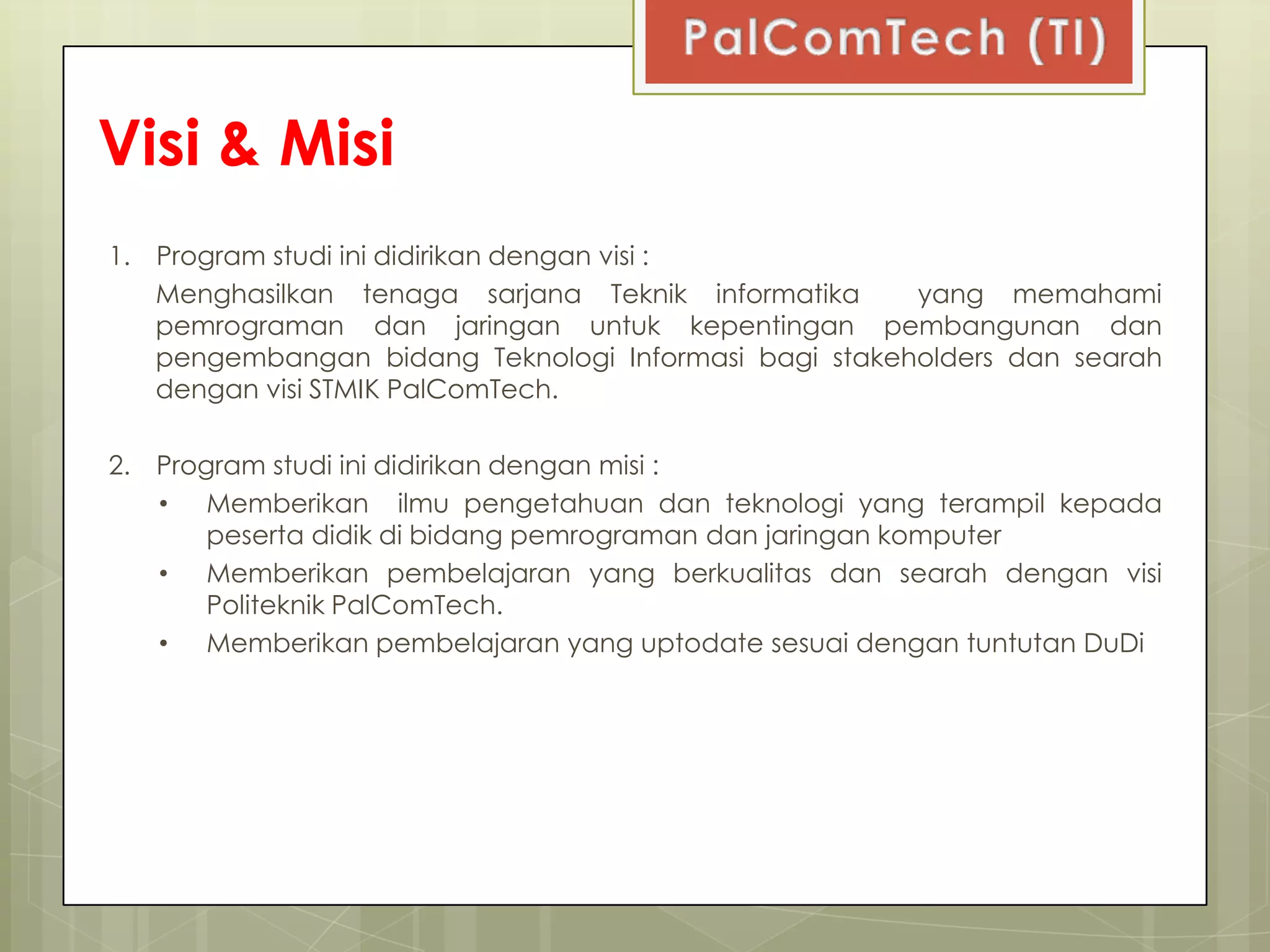 PalComTech (TI)

Visi & Misi

1. Program studi ini didirikan dengan visi :

Menghasilkan tenaga sarjana Teknik informatika yang memahami pemrograman dan jaringan untuk kepentingan pembangunan dan pengembangan bidang Teknologi Informasi bagi stakeholders dan searah dengan visi STMIK PalComTech.

2. Program studi ini didirikan dengan misi :

• Memberikan ilmu pengetahuan dan teknologi yang terampil kepada peserta didik di bidang pemrograman dan jaringan komputer
• Memberikan pembelajaran yang berkualitas dan searah dengan visi Politeknik PalComTech.
• Memberikan pembelajaran yang uptodate sesuai dengan tuntutan DuDi